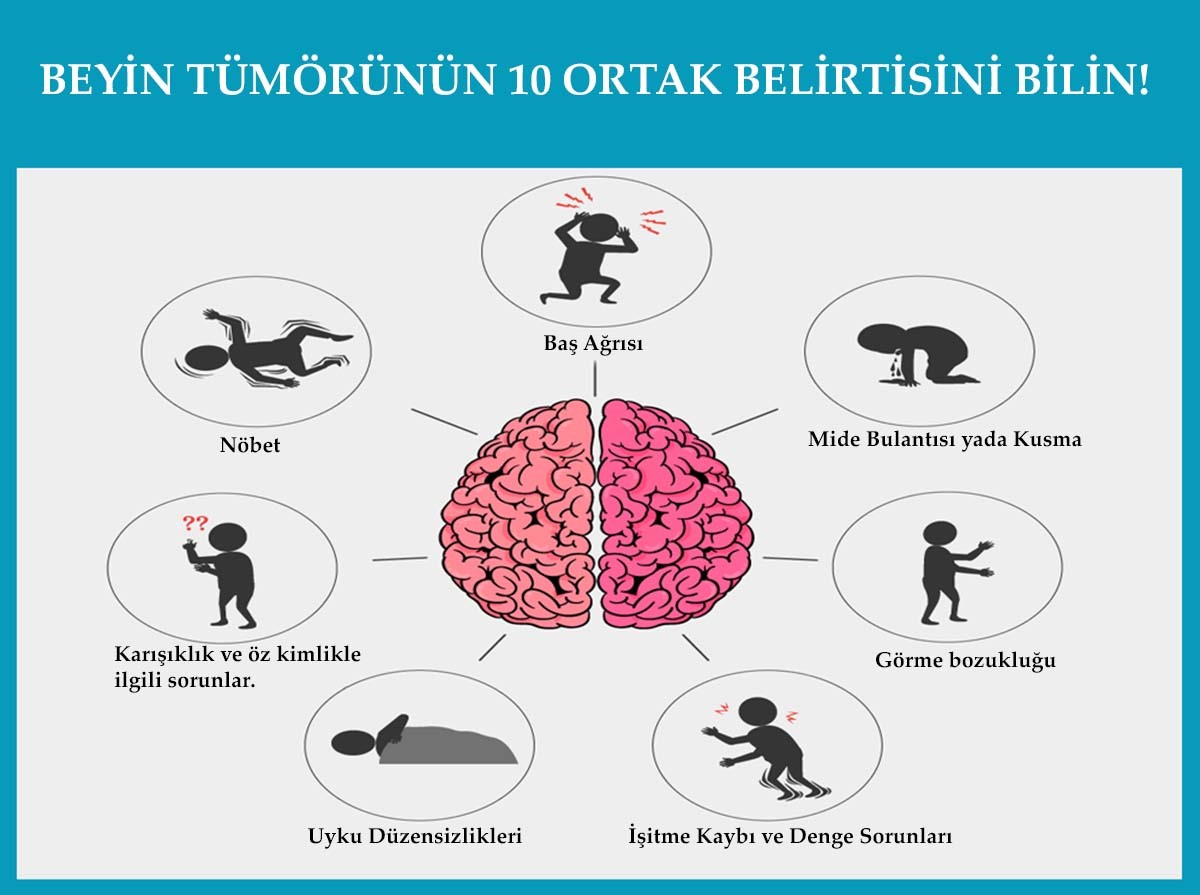 BEYİN TÜMÖRÜNÜN 10 ORTAK BELİRTİSİNİ BİLİN!

Baş Ağrısı

Nöbet

Mide Bulantısı yada Kusma

??

Karışıklık ve öz kimlikle ilgili sorunlar.

Görme bozukluğu

Uyku Düzensizlikleri

İşitme Kaybı ve Denge Sorunları